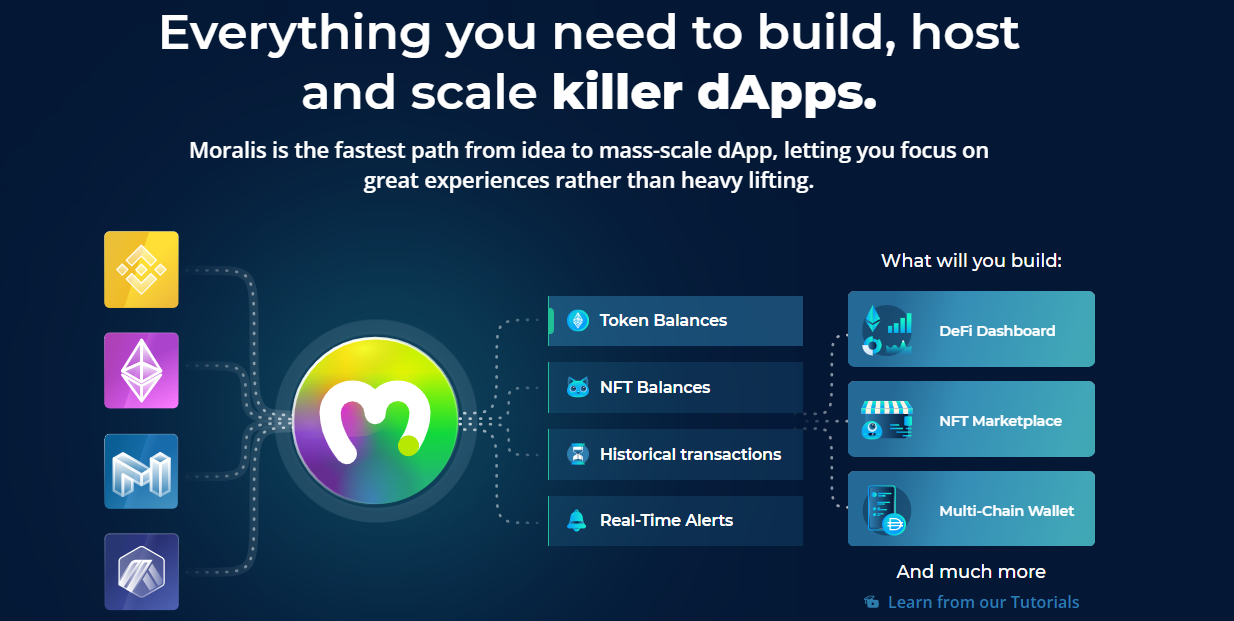 Everything you need to build, host and scale killer dApps.

Moralis is the fastest path from idea to mass-scale dApp, letting you focus on great experiences rather than heavy lifting.

Token Balances

NFT Balances

Historical transactions

Real-Time Alerts

What will you build:

DeFi Dashboard

NFT Marketplace

Multi-Chain Wallet

And much more

Learn from our Tutorials